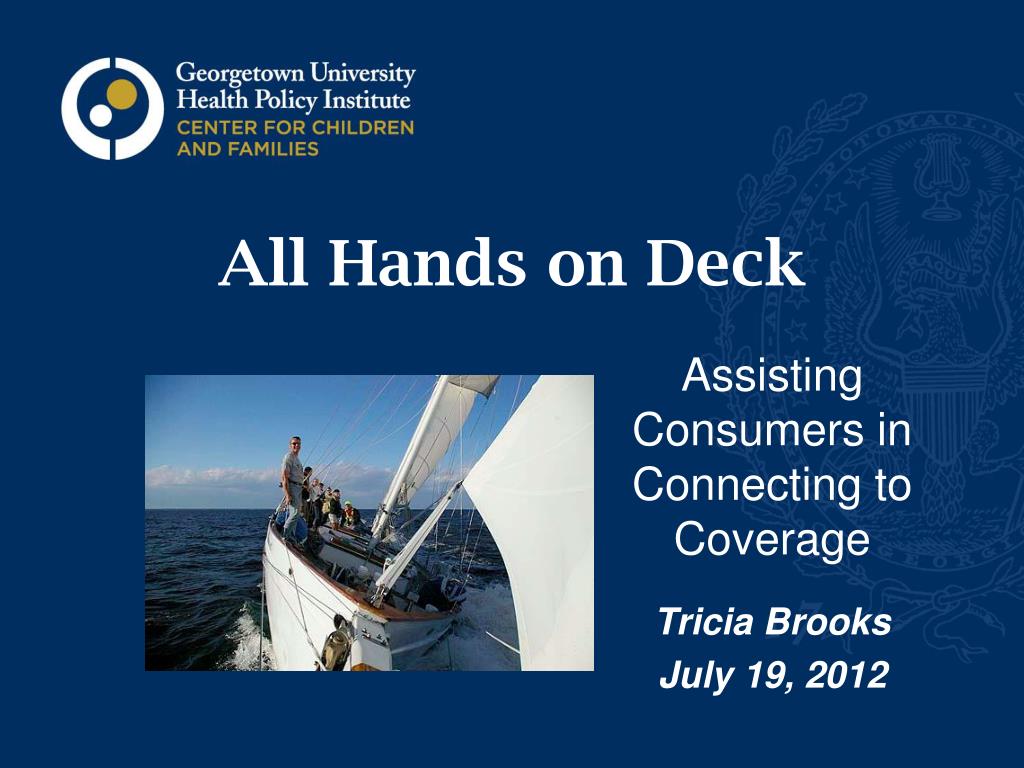 Georgetown University
Health Policy Institute
CENTER FOR CHILDREN AND FAMILIES

All Hands on Deck

Assisting Consumers in Connecting to Coverage

Tricia Brooks
July 19, 2012